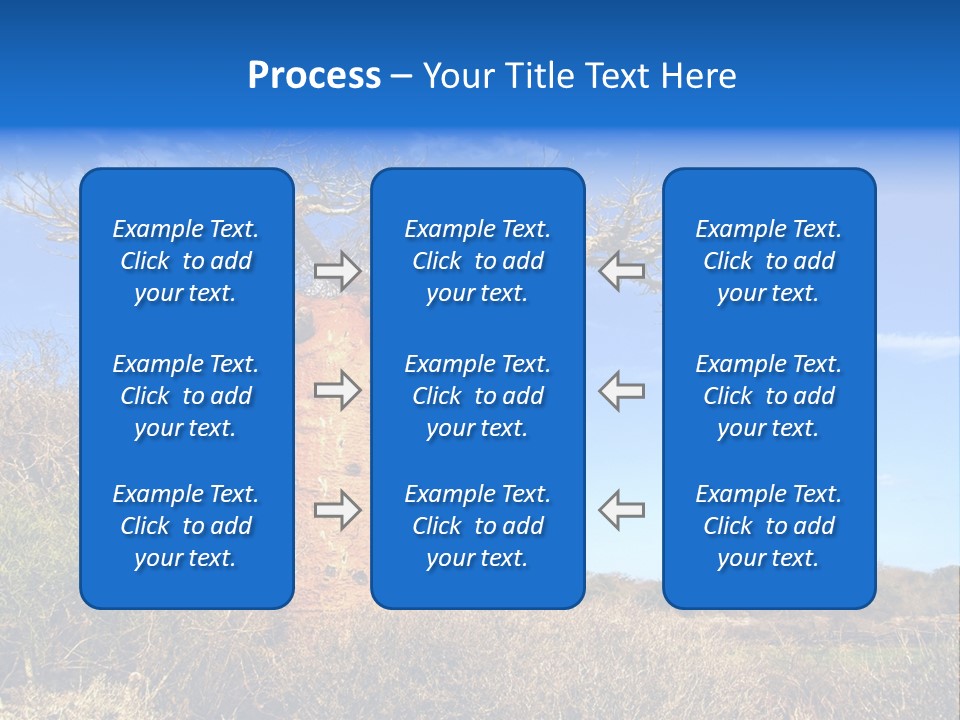 Process – Your Title Text Here

Example Text. Click to add your text.

Example Text. Click to add your text.

Example Text. Click to add your text.

Example Text. Click to add your text.

Example Text. Click to add your text.

Example Text. Click to add your text.

Example Text. Click to add your text.

Example Text. Click to add your text.

Example Text. Click to add your text.